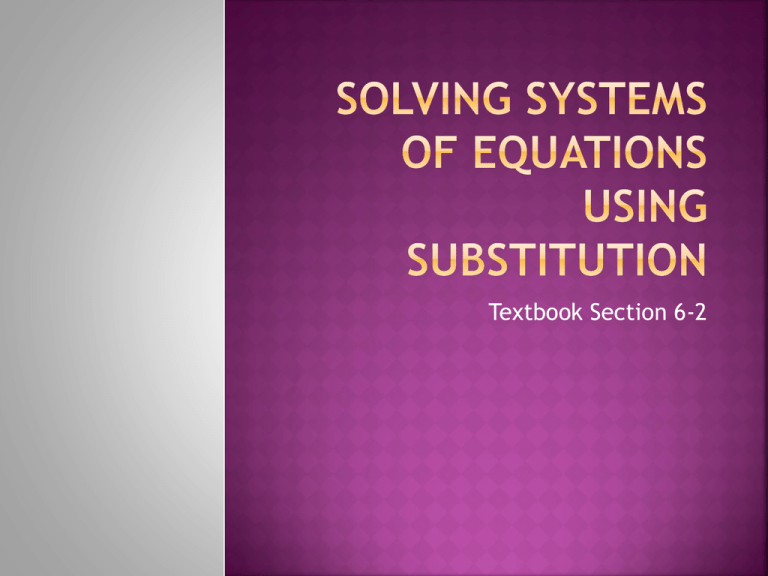 SOLVING SYSTEMS OF EQUATIONS USING SUBSTITUTION

Textbook Section 6-2